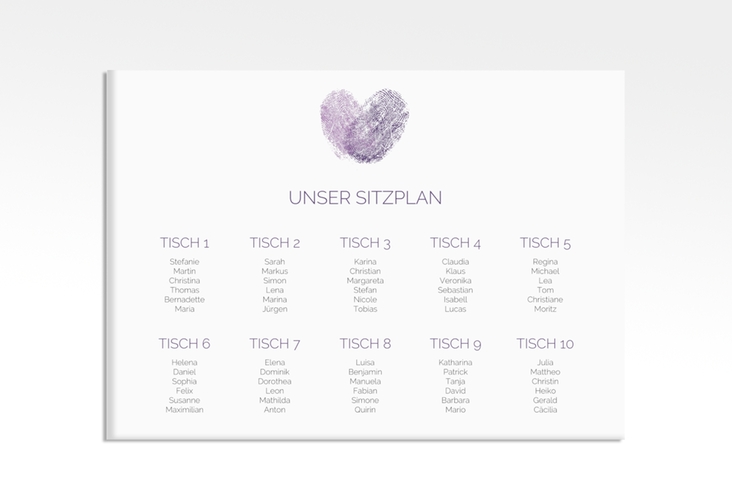 UNSER SITZPLAN

TISCH 1
Stefanie
Martin
Christina
Thomas
Bernadette
Maria

TISCH 2
Sarah
Markus
Simon
Lena
Marina
Jürgen

TISCH 3
Karina
Christian
Margareta
Stefan
Nicole
Tobias

TISCH 4
Claudia
Klaus
Veronika
Sebastian
Isabell
Lucas

TISCH 5
Regina
Michael
Lea
Tom
Christiane
Moritz

TISCH 6
Helena
Daniel
Sophia
Felix
Susanne
Maximilian

TISCH 7
Elena
Dominik
Dorothea
Leon
Mathilda
Anton

TISCH 8
Luisa
Benjamin
Manuela
Fabian
Simone
Quirin

TISCH 9
Katharina
Patrick
Tanja
David
Barbara
Mario

TISCH 10
Julia
Mattheo
Christin
Heiko
Gerald
Cäcilia